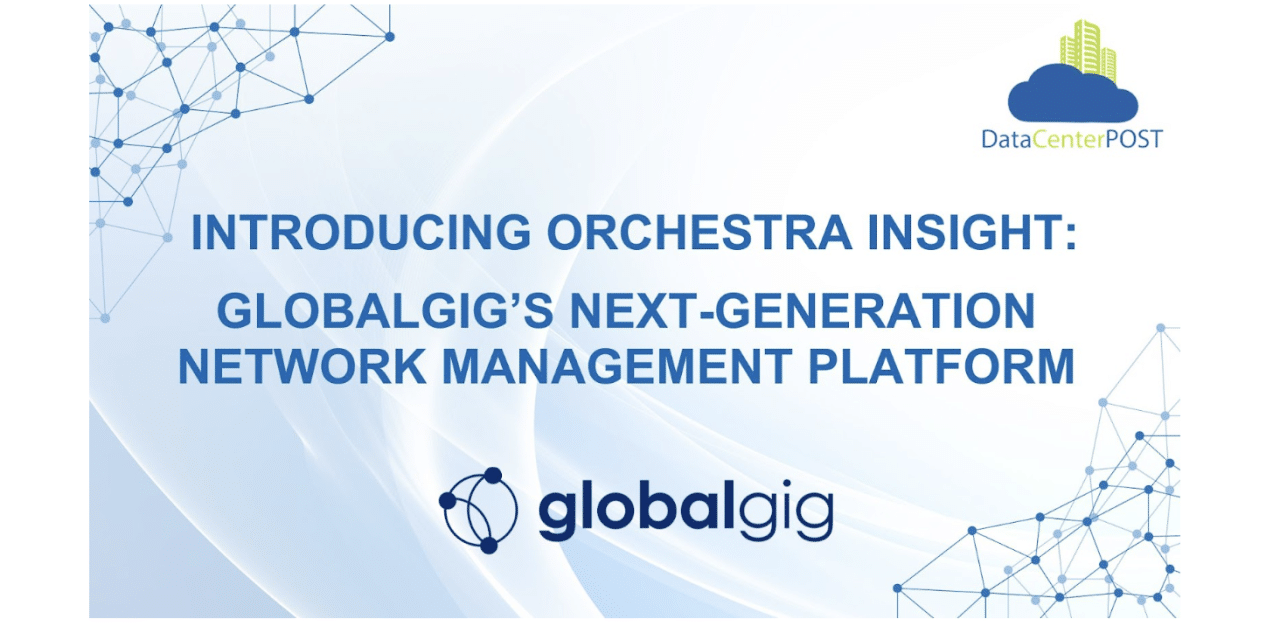 DataCenterPOST

INTRODUCING ORCHESTRA INSIGHT:

GLOBALGIG'S NEXT-GENERATION NETWORK MANAGEMENT PLATFORM

globalgig